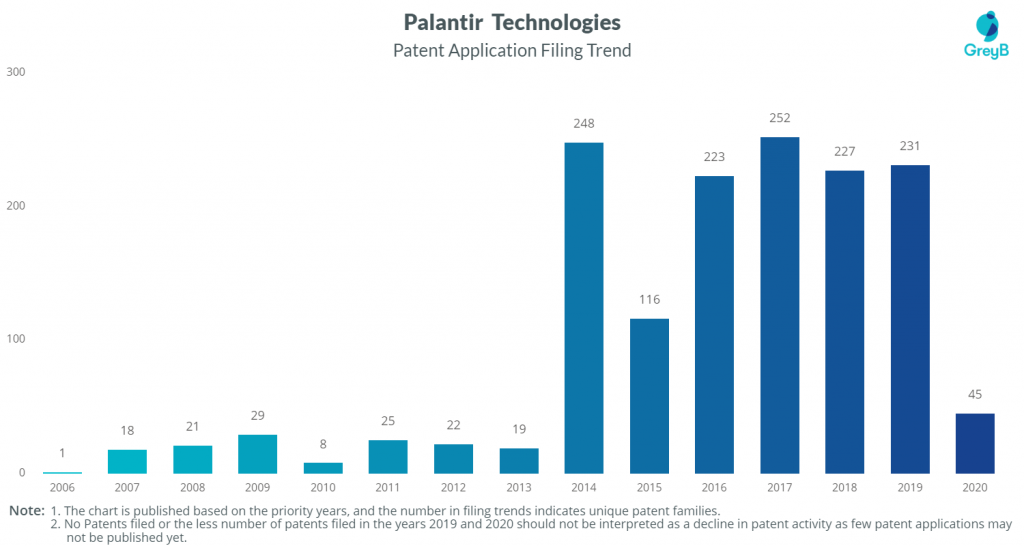 Palantir Technologies
Patent Application Filing Trend

GreyB

300
200
100
0

1
18
21
29
8
25
22
19
248
116
223
252
227
231
45

2006
2007
2008
2009
2010
2011
2012
2013
2014
2015
2016
2017
2018
2019
2020

Note: 1. The chart is published based on the priority years, and the number in filing trends indicates unique patent families.
2. No Patents filed or the less number of patents filed in the years 2019 and 2020 should not be interpreted as a decline in patent activity as few patent applications may not be published yet.